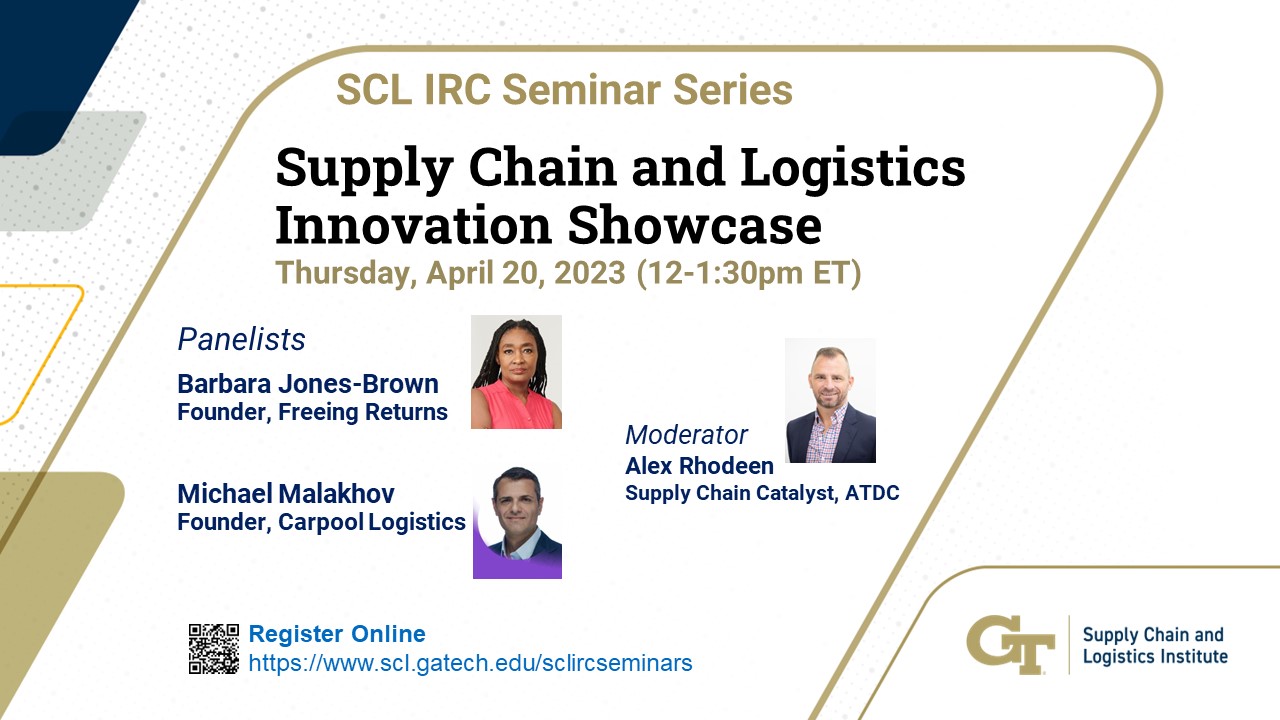 SCL IRC Seminar Series

Supply Chain and Logistics Innovation Showcase

Thursday, April 20, 2023 (12-1:30pm ET)

Panelists

Barbara Jones-Brown
Founder, Freeing Returns

Michael Malakhov
Founder, Carpool Logistics

Moderator
Alex Rhodeen
Supply Chain Catalyst, ATDC

Register Online
https://www.scl.gatech.edu/sclircseminars

GT Supply Chain and Logistics Institute